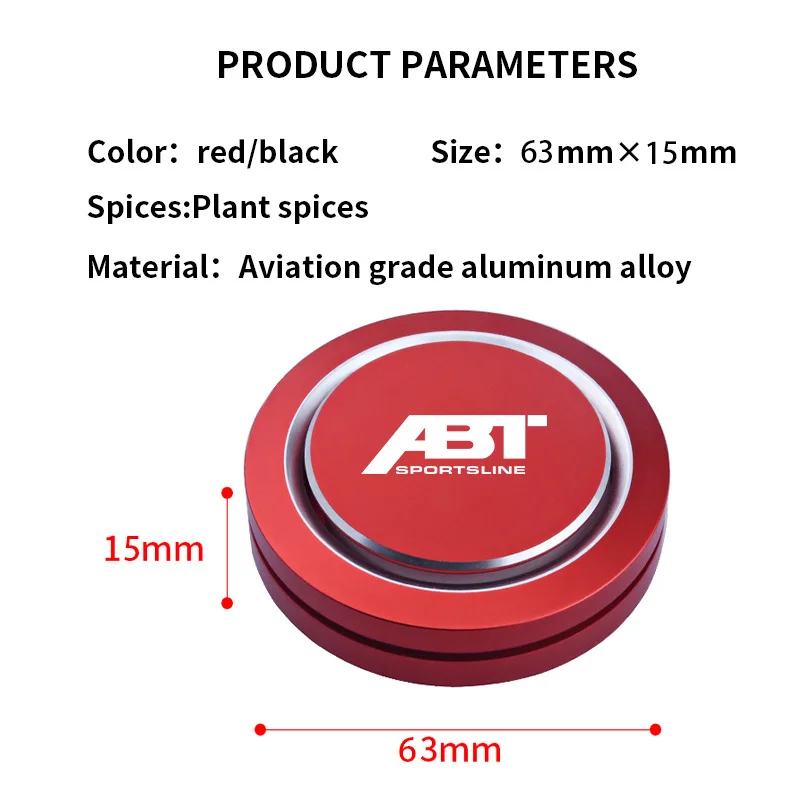 PRODUCT PARAMETERS

Color: red/black Size: 63mm×15mm

Spices:Plant spices

Material: Aviation grade aluminum alloy

ABT
SPORTSLINE

15mm

63mm